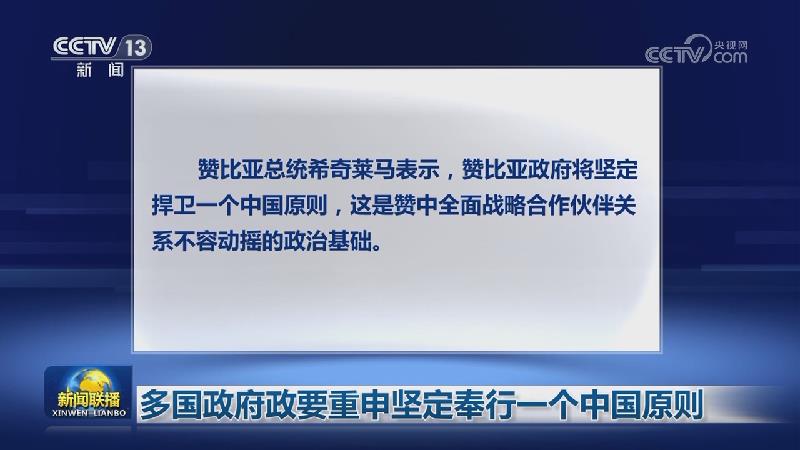 CCTV 13
新闻

CCTV 央视网 com

赞比亚总统希奇莱马表示，赞比亚政府将坚定捍卫一个中国原则，这是赞中全面战略合作伙伴关系不容动摇的政治基础。

新闻联播
XINWEN LIANBO

多国政府政要重申坚定奉行一个中国原则